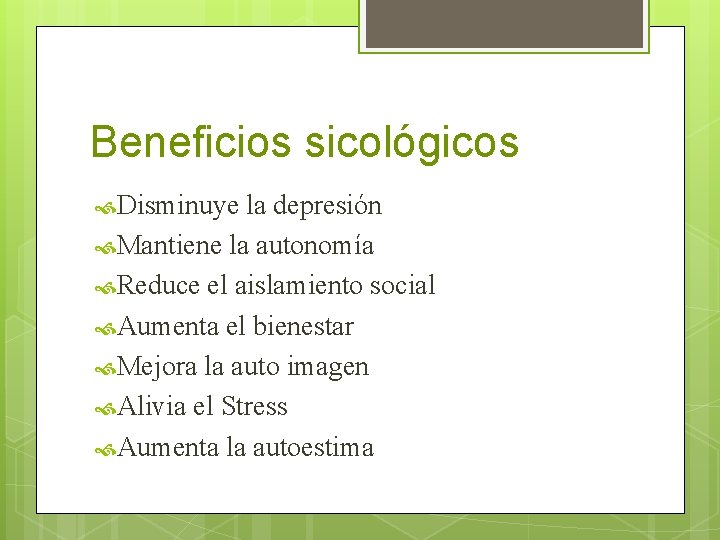 Beneficios sicológicos

Disminuye la depresión
Mantiene la autonomía
Reduce el aislamiento social
Aumenta el bienestar
Mejora la auto imagen
Alivia el Stress
Aumenta la autoestima